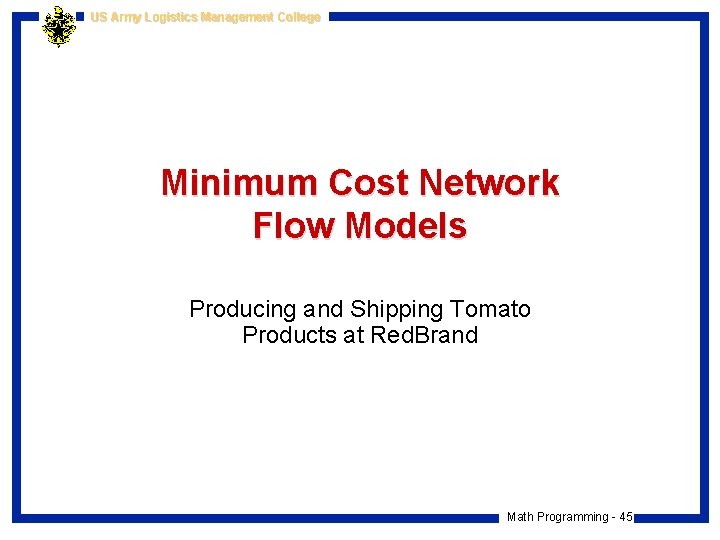 US Army Logistics Management College

Minimum Cost Network Flow Models

Producing and Shipping Tomato Products at RedBrand

Math Programming - 45